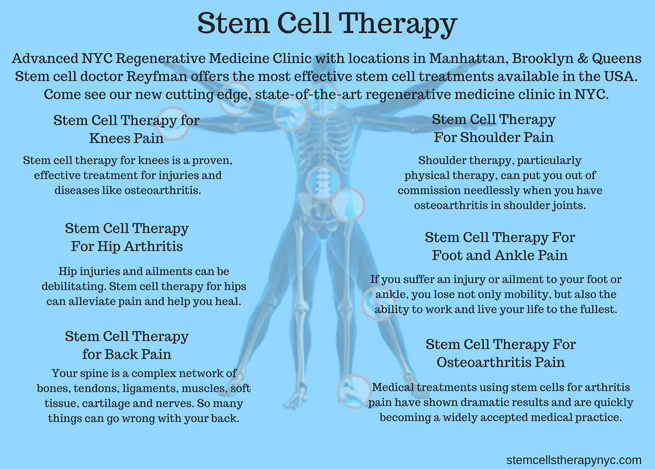 Stem Cell Therapy

Advanced NYC Regenerative Medicine Clinic with locations in Manhattan, Brooklyn & Queens Stem cell doctor Reyfman offers the most effective stem cell treatments available in the USA. Come see our new cutting edge, state-of-the-art regenerative medicine clinic in NYC.

Stem Cell Therapy for Knees Pain

Stem cell therapy for knees is a proven, effective treatment for injuries and diseases like osteoarthritis.

Stem Cell Therapy For Hip Arthritis

Hip injuries and ailments can be debilitating. Stem cell therapy for hips can alleviate pain and help you heal.

Stem Cell Therapy for Back Pain

Your spine is a complex network of bones, tendons, ligaments, muscles, soft tissue, cartilage and nerves. So many things can go wrong with your back.

Stem Cell Therapy For Shoulder Pain

Shoulder therapy, particularly physical therapy, can put you out of commission needlessly when you have osteoarthritis in shoulder joints.

Stem Cell Therapy For Foot and Ankle Pain

If you suffer an injury or ailment to your foot or ankle, you lose not only mobility, but also the ability to work and live your life to the fullest.

Stem Cell Therapy For Osteoarthritis Pain

Medical treatments using stem cells for arthritis pain have shown dramatic results and are quickly becoming a widely accepted medical practice.

stemcellstherapynyc.com